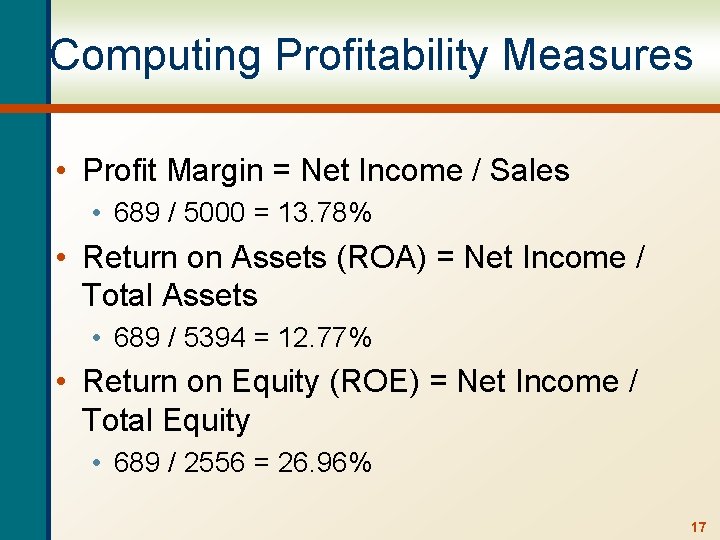 Computing Profitability Measures

• Profit Margin = Net Income / Sales
  • 689 / 5000 = 13.78%
• Return on Assets (ROA) = Net Income / Total Assets
  • 689 / 5394 = 12.77%
• Return on Equity (ROE) = Net Income / Total Equity
  • 689 / 2556 = 26.96%

17